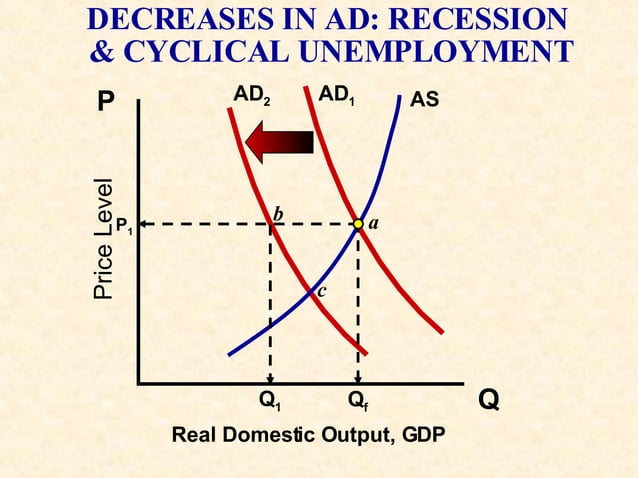 DECREASES IN AD: RECESSION & CYCLICAL UNEMPLOYMENT

P

$AD_2$

$AD_1$

AS

Price Level

$P_1$

b

a

c

$Q_1$

$Q_f$

Q

Real Domestic Output, GDP